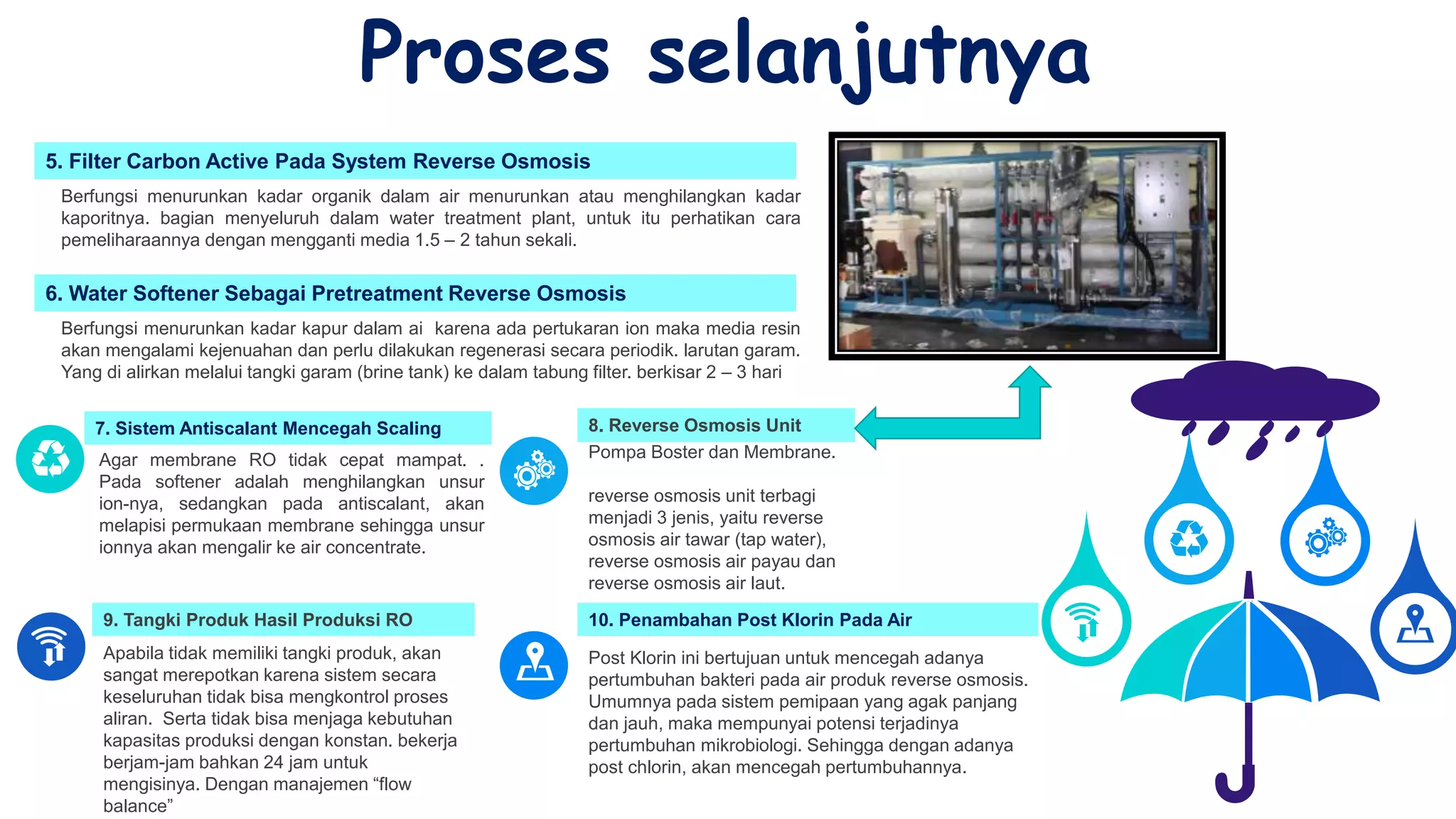 Proses selanjutnya

5. Filter Carbon Active Pada System Reverse Osmosis

Berfungsi menurunkan kadar organik dalam air menurunkan atau menghilangkan kadar kaporitnya. bagian menyeluruh dalam water treatment plant, untuk itu perhatikan cara pemeliharaannya dengan mengganti media 1.5 – 2 tahun sekali.

6. Water Softener Sebagai Pretreatment Reverse Osmosis

Berfungsi menurunkan kadar kapur dalam ai karena ada pertukaran ion maka media resin akan mengalami kejenuahan dan perlu dilakukan regenerasi secara periodik. larutan garam. Yang di alirkan melalui tangki garam (brine tank) ke dalam tabung filter. berkisar 2 – 3 hari

7. Sistem Antiscalant Mencegah Scaling

Agar membrane RO tidak cepat mampat. . Pada softener adalah menghilangkan unsur ion-nya, sedangkan pada antiscalant, akan melapisi permukaan membrane sehingga unsur ionnya akan mengalir ke air concentrate.

8. Reverse Osmosis Unit

Pompa Boster dan Membrane.

reverse osmosis unit terbagi menjadi 3 jenis, yaitu reverse osmosis air tawar (tap water), reverse osmosis air payau dan reverse osmosis air laut.

9. Tangki Produk Hasil Produksi RO

Apabila tidak memiliki tangki produk, akan sangat merepotkan karena sistem secara keseluruhan tidak bisa mengkontrol proses aliran. Serta tidak bisa menjaga kebutuhan kapasitas produksi dengan konstan. bekerja berjam-jam bahkan 24 jam untuk mengisinya. Dengan manajemen “flow balance”

10. Penambahan Post Klorin Pada Air

Post Klorin ini bertujuan untuk mencegah adanya pertumbuhan bakteri pada air produk reverse osmosis. Umumnya pada sistem pemipaan yang agak panjang dan jauh, maka mempunyai potensi terjadinya pertumbuhan mikrobiologi. Sehingga dengan adanya post chlorin, akan mencegah pertumbuhannya.